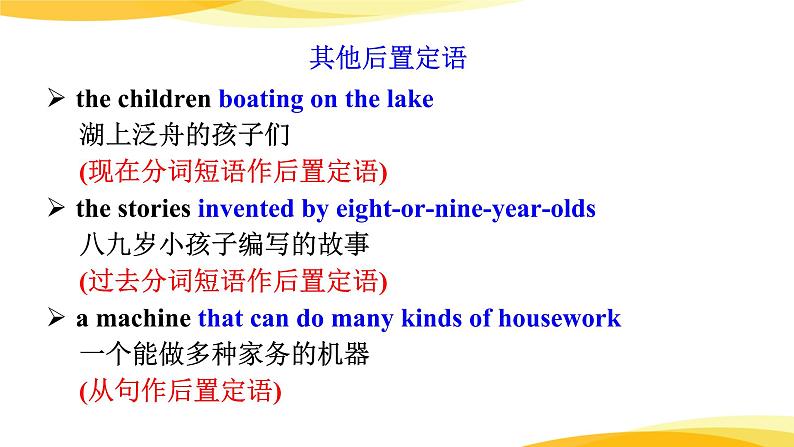 其他后置定语

➢ the children boating on the lake
湖上泛舟的孩子们
(现在分词短语作后置定语)

➢ the stories invented by eight-or-nine-year-olds
八九岁小孩子编写的故事
(过去分词短语作后置定语)

➢ a machine that can do many kinds of housework
一个能做多种家务的机器
(从句作后置定语)